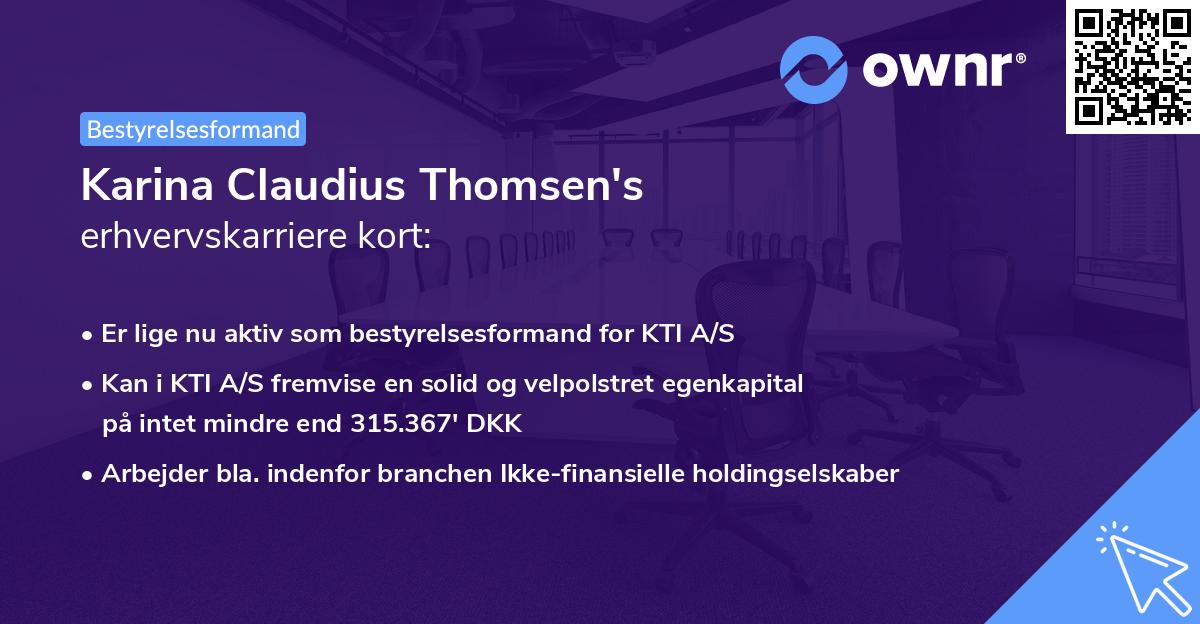 ownr®

Bestyrelsesformand

Karina Claudius Thomsen's
erhvervskarriere kort:

• Er lige nu aktiv som bestyrelsesformand for KTI A/S
• Kan i KTI A/S fremvise en solid og velpolstret egenkapital på intet mindre end 315.367' DKK
• Arbejder bla. indenfor branchen Ikke-finansielle holdingselskaber